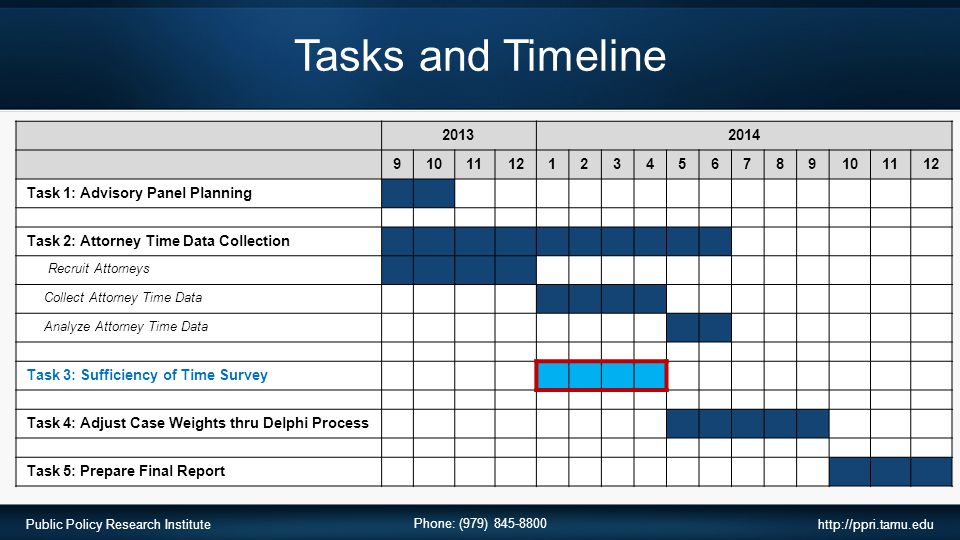 Tasks and Timeline

| | 2013 | | | | 2014 | | | | | | | | | | | |
|---|---|---|---|---|---|---|---|---|---|---|---|---|---|---|---|---|
| | 9 | 10 | 11 | 12 | 1 | 2 | 3 | 4 | 5 | 6 | 7 | 8 | 9 | 10 | 11 | 12 |
| Task 1: Advisory Panel Planning | | | | | | | | | | | | | | | | |
| | | | | | | | | | | | | | | | | |
| Task 2: Attorney Time Data Collection | | | | | | | | | | | | | | | | |
| Recruit Attorneys | | | | | | | | | | | | | | | | |
| Collect Attorney Time Data | | | | | | | | | | | | | | | | |
| Analyze Attorney Time Data | | | | | | | | | | | | | | | | |
| | | | | | | | | | | | | | | | | |
| Task 3: Sufficiency of Time Survey | | | | | | | | | | | | | | | | |
| | | | | | | | | | | | | | | | | |
| Task 4: Adjust Case Weights thru Delphi Process | | | | | | | | | | | | | | | | |
| | | | | | | | | | | | | | | | | |
| Task 5: Prepare Final Report | | | | | | | | | | | | | | | | |

Public Policy Research Institute

Phone: (979) 845-8800

http://ppri.tamu.edu